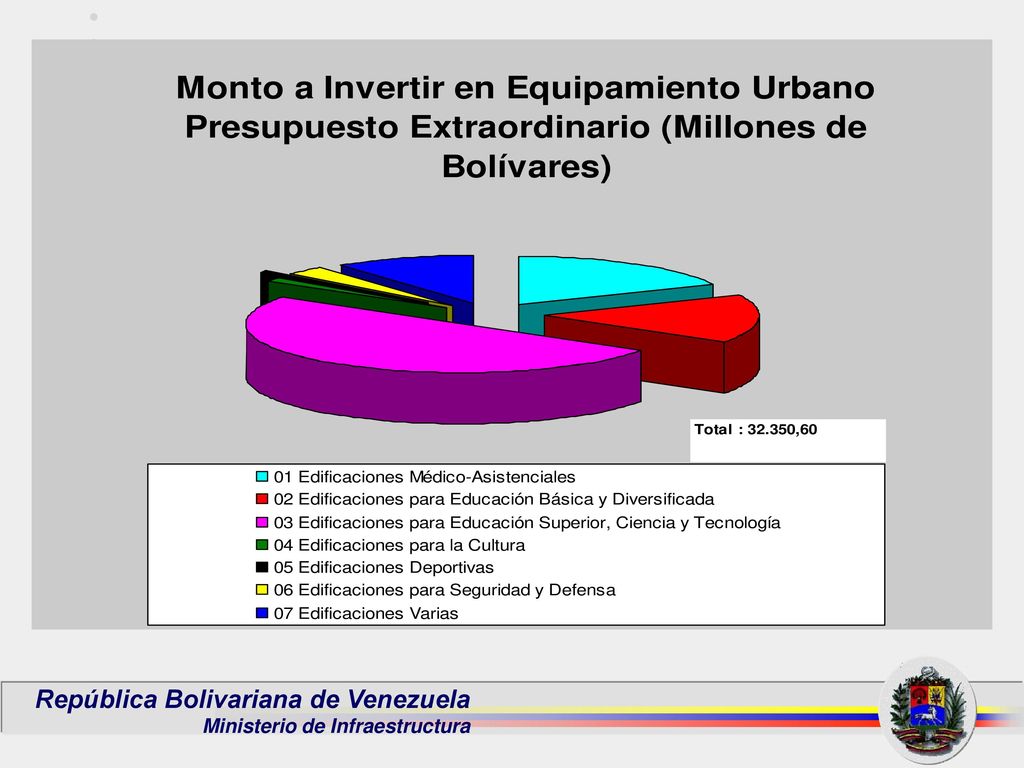 Monto a Invertir en Equipamiento Urbano Presupuesto Extraordinario (Millones de Bolívares)

Total : 32.350,60

01 Edificaciones Médico-Asistenciales
02 Edificaciones para Educación Básica y Diversificada
03 Edificaciones para Educación Superior, Ciencia y Tecnología
04 Edificaciones para la Cultura
05 Edificaciones Deportivas
06 Edificaciones para Seguridad y Defensa
07 Edificaciones Varias

República Bolivariana de Venezuela
Ministerio de Infraestructura